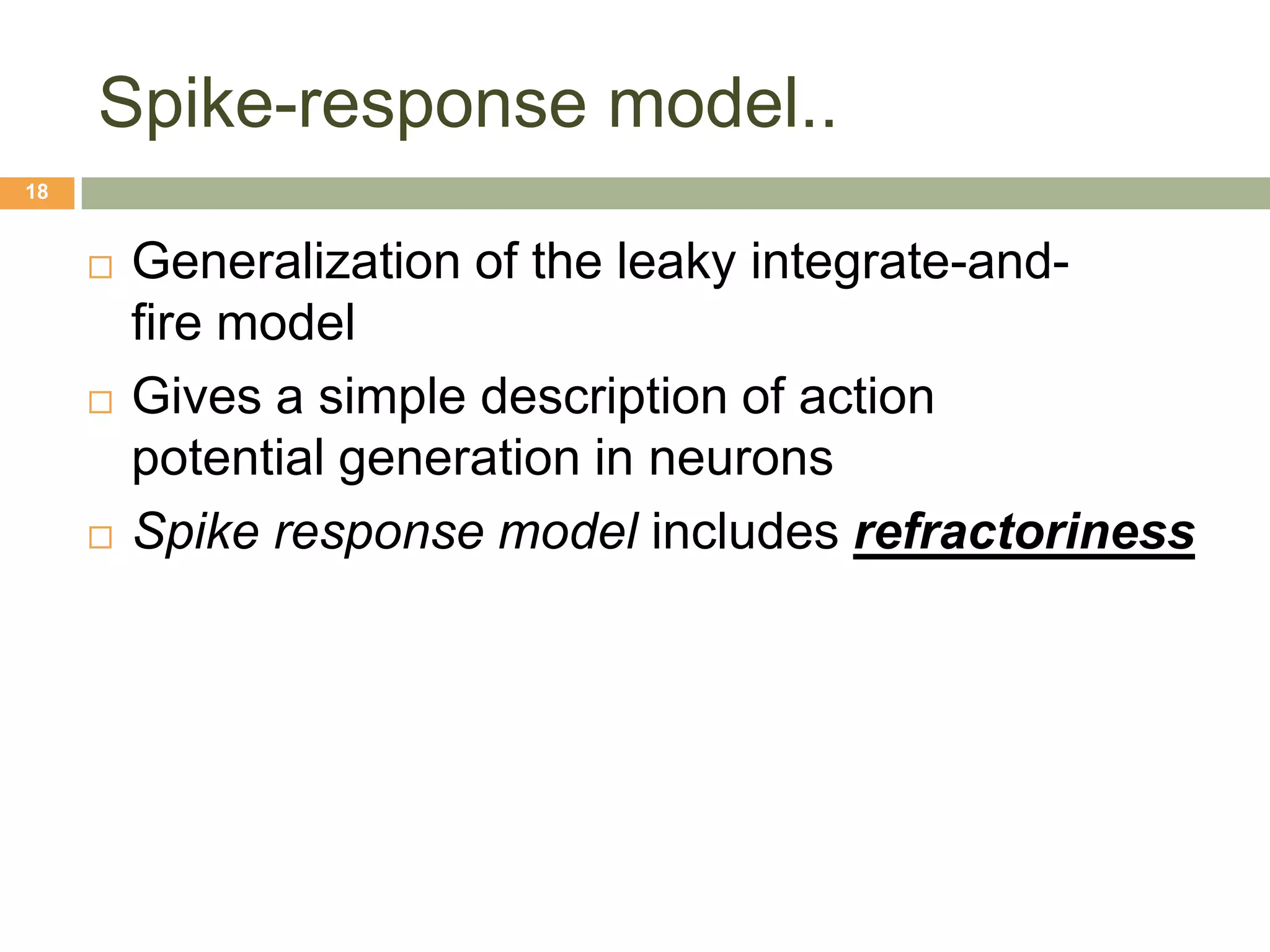 Spike-response model..

18

□ Generalization of the leaky integrate-and-fire model

□ Gives a simple description of action potential generation in neurons

□ Spike response model includes refractoriness